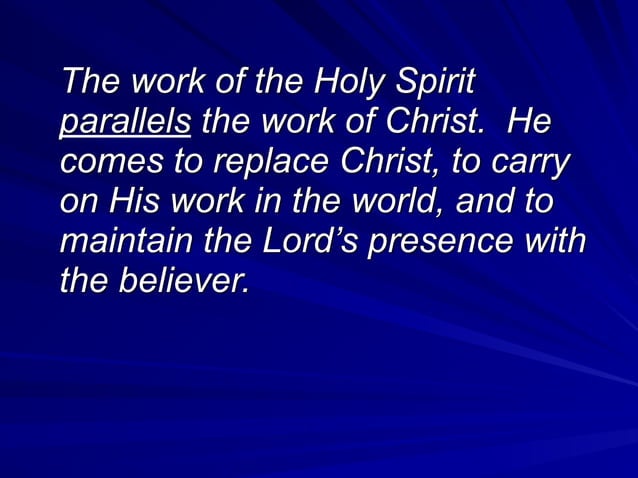 The work of the Holy Spirit parallels the work of Christ. He comes to replace Christ, to carry on His work in the world, and to maintain the Lord's presence with the believer.